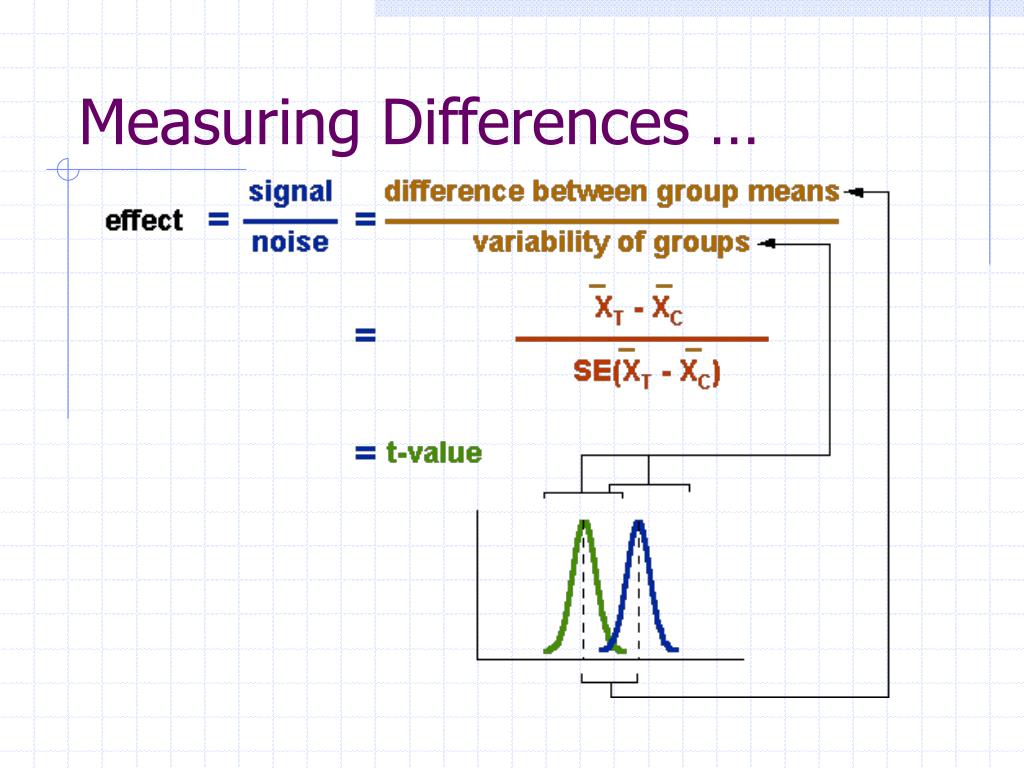 Measuring Differences …

effect $= \frac{\text{signal}}{\text{noise}} = \frac{\text{difference between group means}}{\text{variability of groups}}$

$= \frac{\bar{X}_T - \bar{X}_C}{SE(\bar{X}_T - \bar{X}_C)}$

= t-value